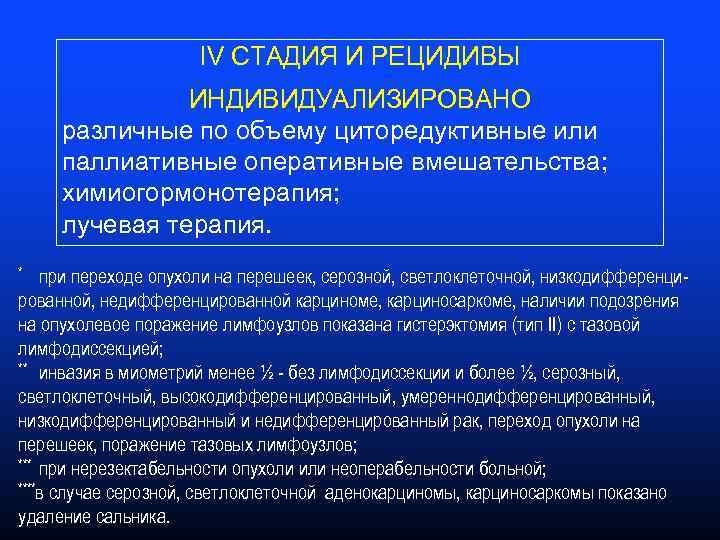 IV СТАДИЯ И РЕЦИДИВЫ

ИНДИВИДУАЛИЗИРОВАНО

различные по объему циторедуктивные или паллиативные оперативные вмешательства;
химиогормонотерапия;
лучевая терапия.

* при переходе опухоли на перешеек, серозной, светлоклеточной, низкодифференцированной, недифференцированной карциноме, карциносаркоме, наличии подозрения на опухолевое поражение лимфоузлов показана гистерэктомия (тип II) с тазовой лимфодиссекцией;
** инвазия в миометрий менее ½ - без лимфодиссекции и более ½, серозный, светлоклеточный, высокодифференцированный, умереннодифференцированный, низкодифференцированный и недифференцированный рак, переход опухоли на перешеек, поражение тазовых лимфоузлов;
*** при нерезектабельности опухоли или неоперабельности больной;
****в случае серозной, светлоклеточной аденокарциномы, карциносаркомы показано удаление сальника.